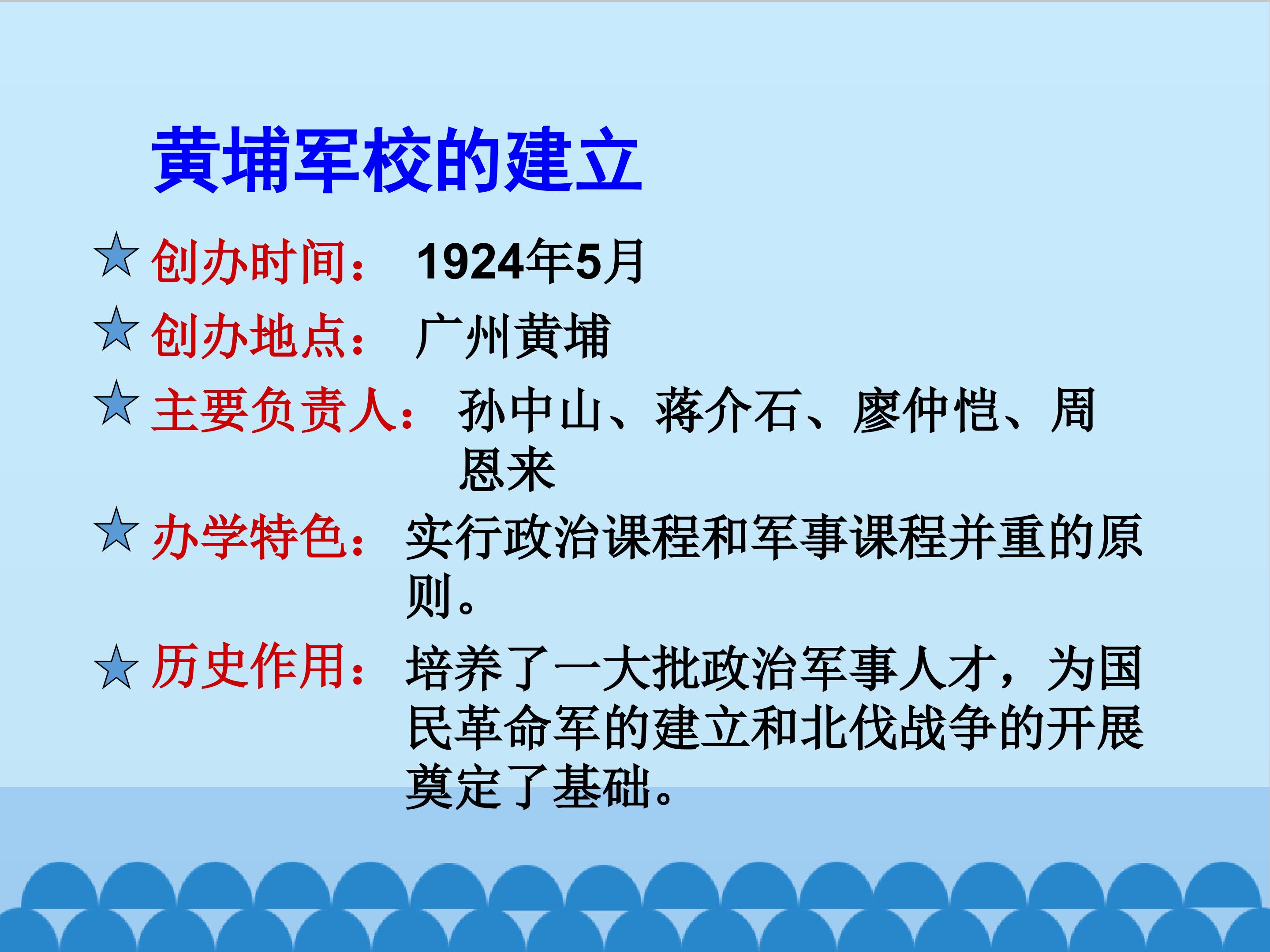 黄埔军校的建立

★创办时间： 1924年5月

★创办地点： 广州黄埔

★主要负责人： 孙中山、蒋介石、廖仲恺、周恩来

★办学特色： 实行政治课程和军事课程并重的原则。

★历史作用： 培养了一大批政治军事人才，为国民革命军的建立和北伐战争的开展奠定了基础。